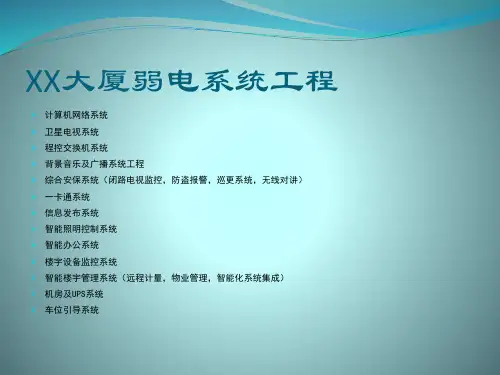 XX大厦弱电系统工程

计算机网络系统
卫星电视系统
程控交换机系统
背景音乐及广播系统工程
综合安保系统（闭路电视监控，防盗报警，巡更系统，无线对讲）
一卡通系统
信息发布系统
智能照明控制系统
智能办公系统
楼宇设备监控系统
智能楼宇管理系统（远程计量，物业管理，智能化系统集成）
机房及UPS系统
车位引导系统